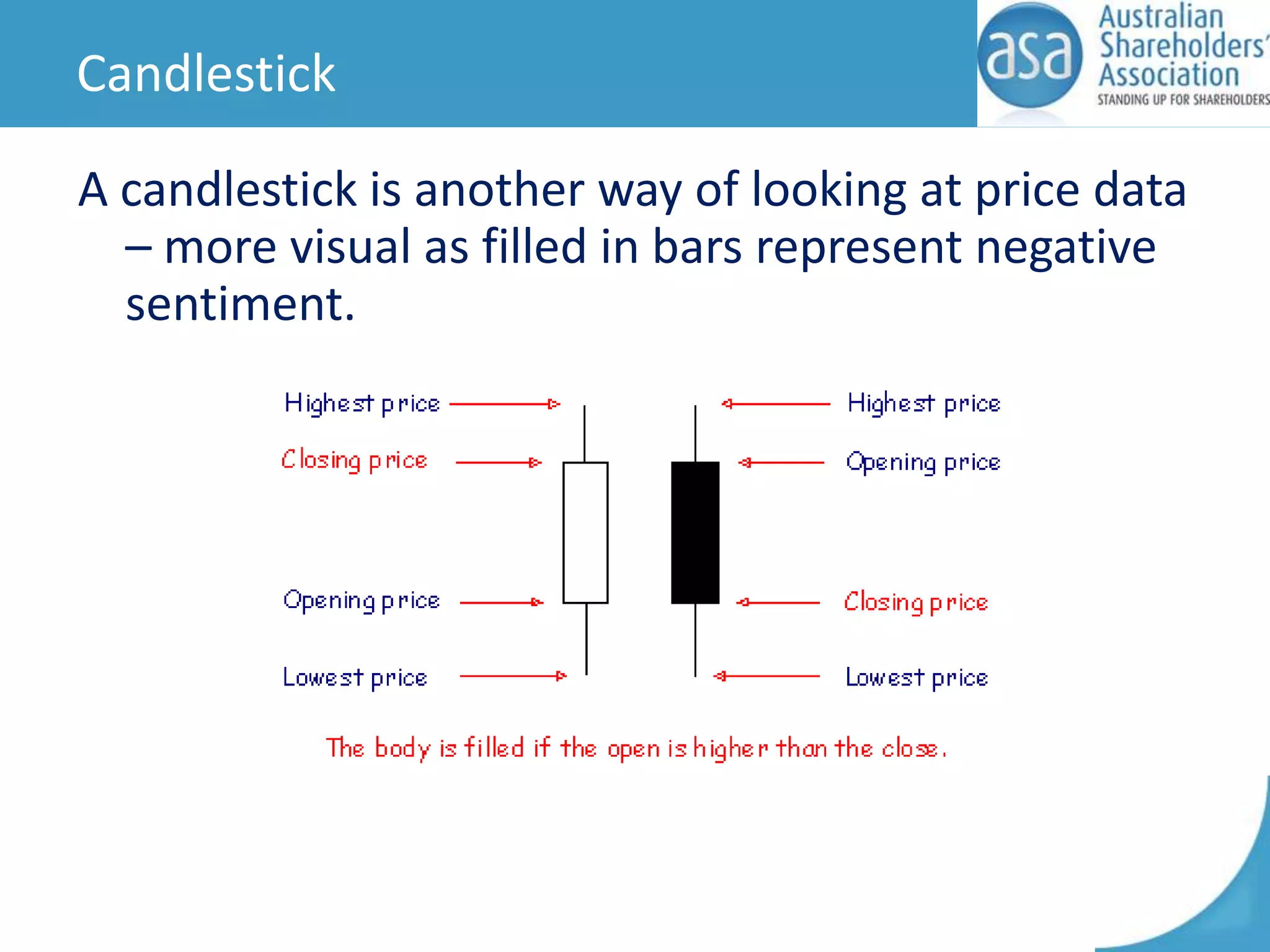 Candlestick

asa Australian Shareholders' Association
STANDING UP FOR SHAREHOLDERS

A candlestick is another way of looking at price data – more visual as filled in bars represent negative sentiment.

Highest price
Closing price
Opening price
Lowest price

Highest price
Opening price
Closing price
Lowest price

The body is filled if the open is higher than the close.